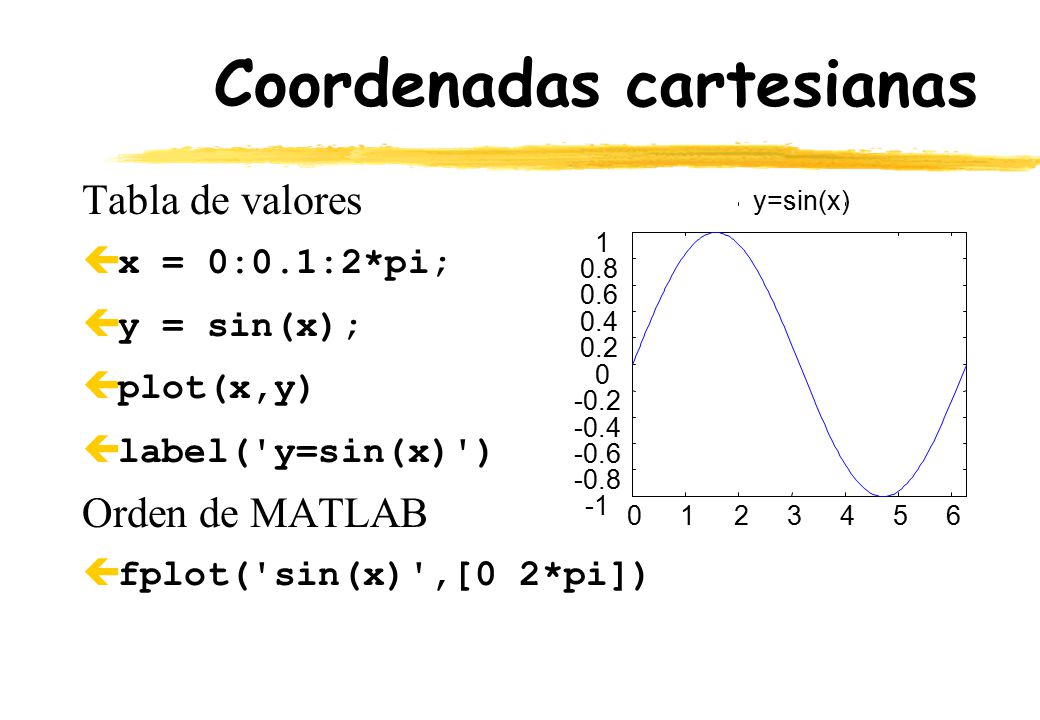 Coordenadas cartesianas

Tabla de valores

x = 0:0.1:2*pi;

y = sin(x);

plot(x,y)

label('y=sin(x)')

Orden de MATLAB

fplot('sin(x)',[0 2*pi])

y=sin(x)

1
0.8
0.6
0.4
0.2
0
-0.2
-0.4
-0.6
-0.8
-1

0 1 2 3 4 5 6